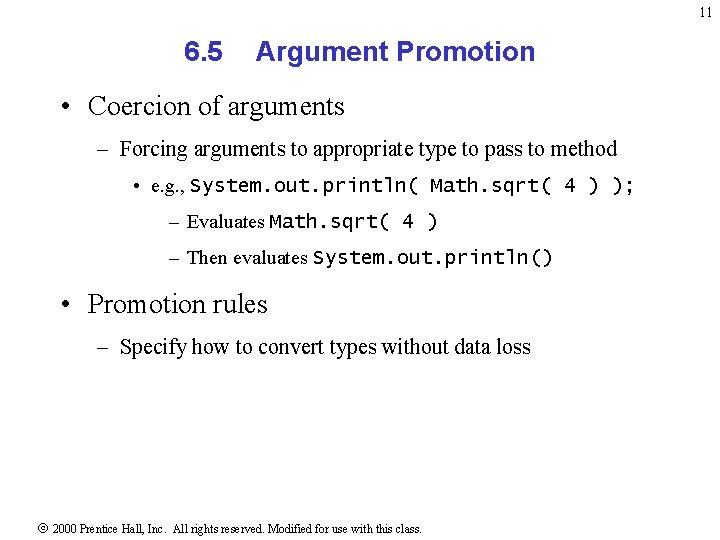 11

6.5 Argument Promotion

• Coercion of arguments
– Forcing arguments to appropriate type to pass to method
• e.g., System.out.println( Math.sqrt( 4 ) );
– Evaluates Math.sqrt( 4 )
– Then evaluates System.out.println()

• Promotion rules
– Specify how to convert types without data loss

© 2000 Prentice Hall, Inc. All rights reserved. Modified for use with this class.